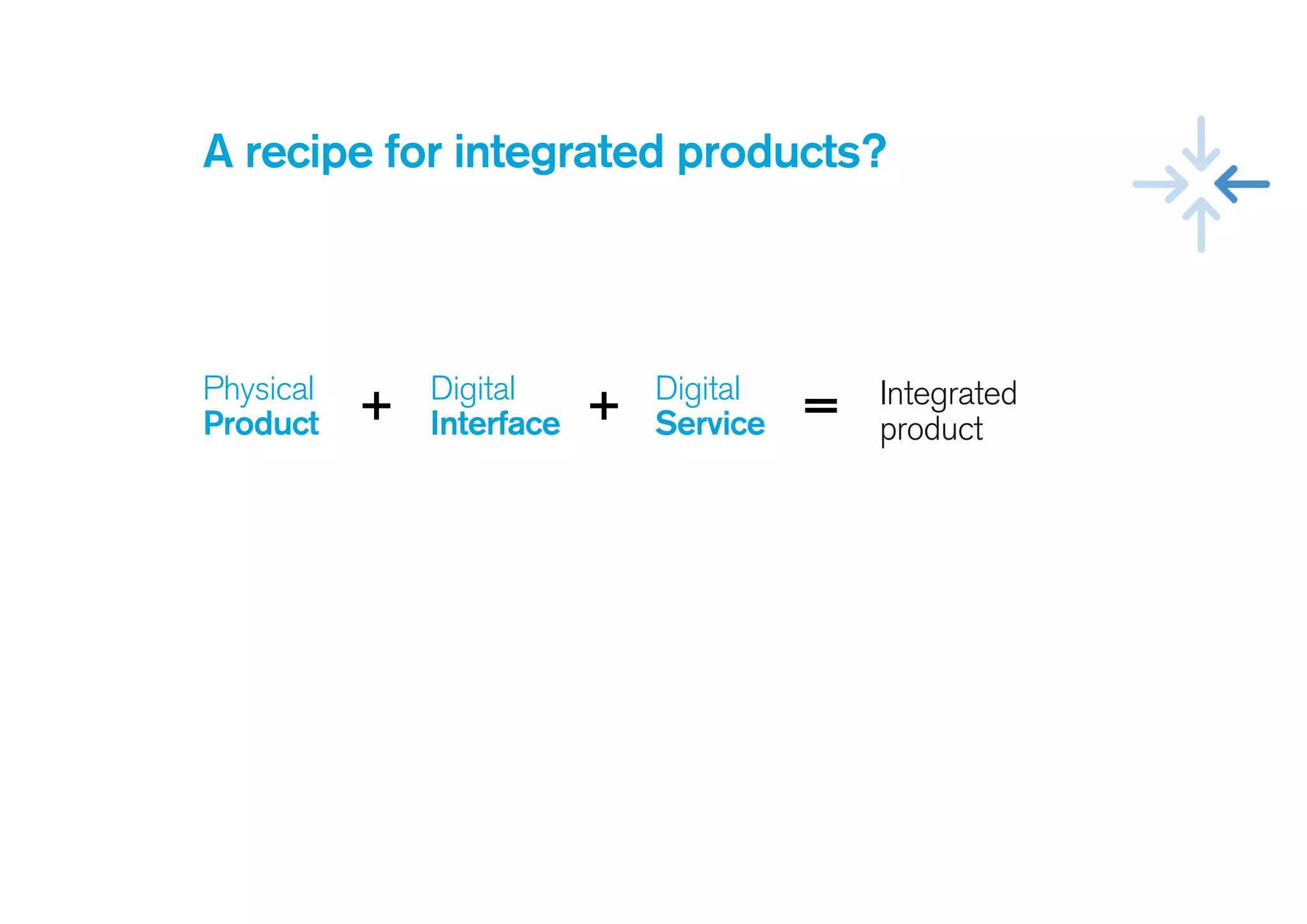 A recipe for integrated products?

Physical Product + Digital Interface + Digital Service = Integrated product